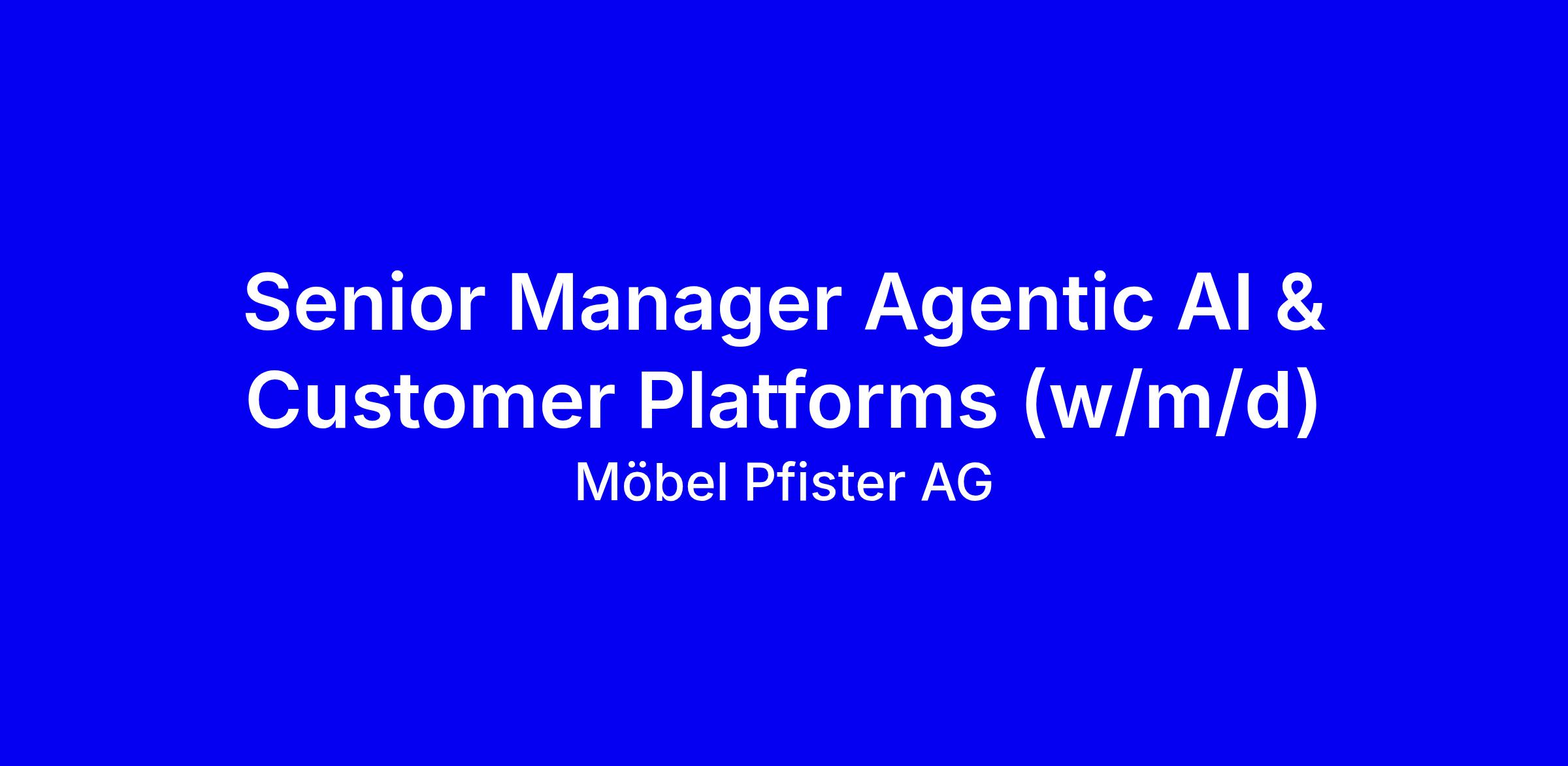 Senior Manager Agentic AI & Customer Platforms (w/m/d)

Möbel Pfister AG